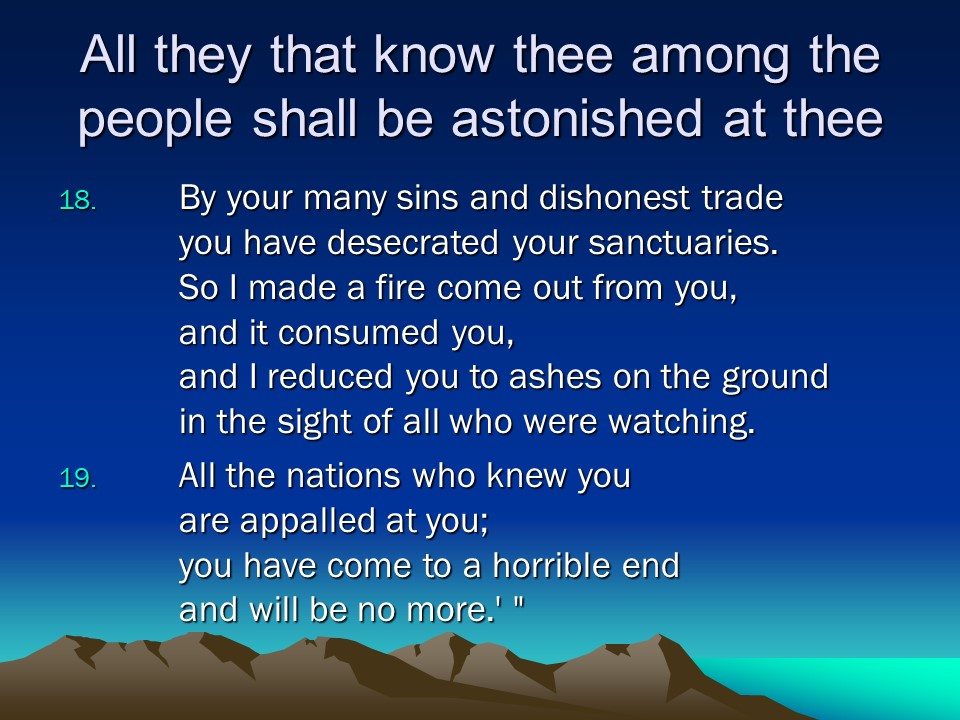 All they that know thee among the people shall be astonished at thee

18. By your many sins and dishonest trade
you have desecrated your sanctuaries.
So I made a fire come out from you,
and it consumed you,
and I reduced you to ashes on the ground
in the sight of all who were watching.

19. All the nations who knew you
are appalled at you;
you have come to a horrible end
and will be no more.' "